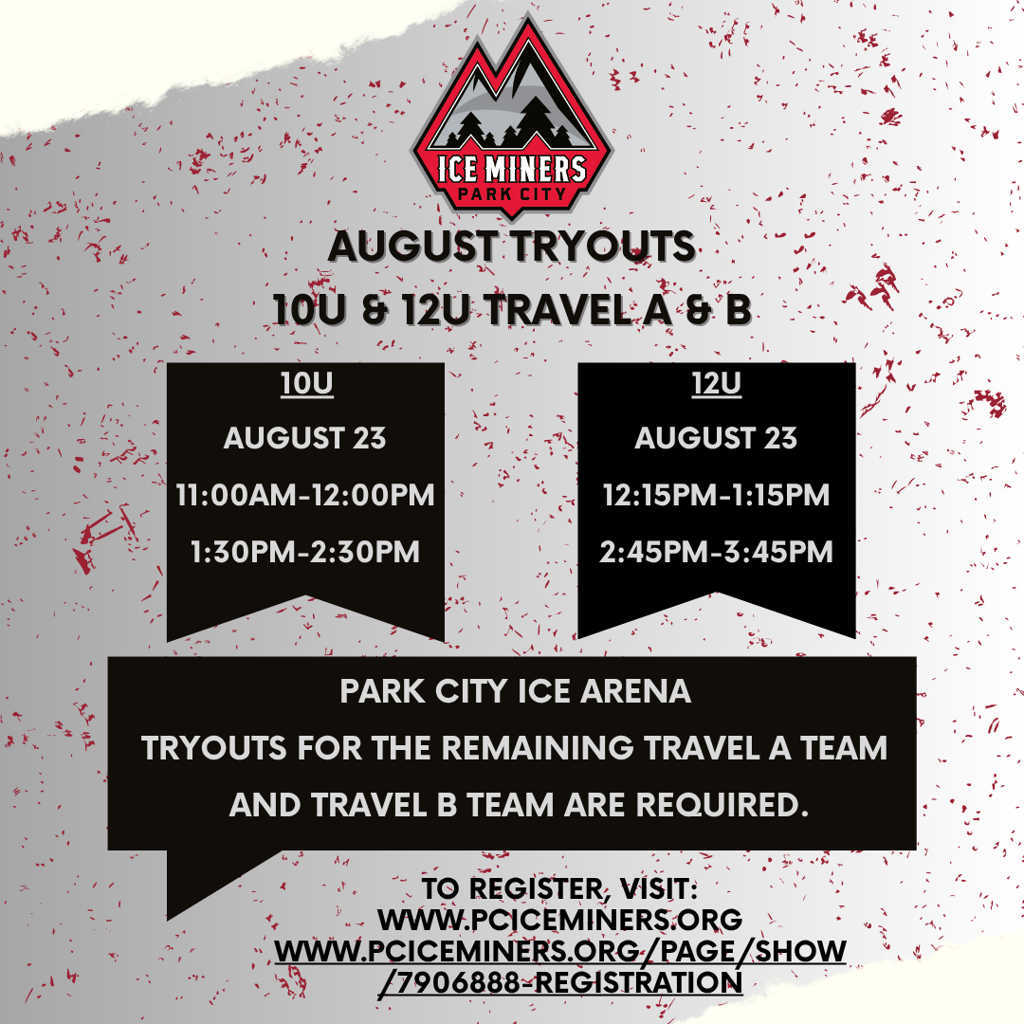 ICE MINERS
PARK CITY

AUGUST TRYOUTS
10U & 12U TRAVEL A & B

10U
AUGUST 23
11:00AM-12:00PM
1:30PM-2:30PM

12U
AUGUST 23
12:15PM-1:15PM
2:45PM-3:45PM

PARK CITY ICE ARENA
TRYOUTS FOR THE REMAINING TRAVEL A TEAM AND TRAVEL B TEAM ARE REQUIRED.

TO REGISTER, VISIT:
WWW.PCICEMINERS.ORG
WWW.PCICEMINERS.ORG/PAGE/SHOW/7906888-REGISTRATION